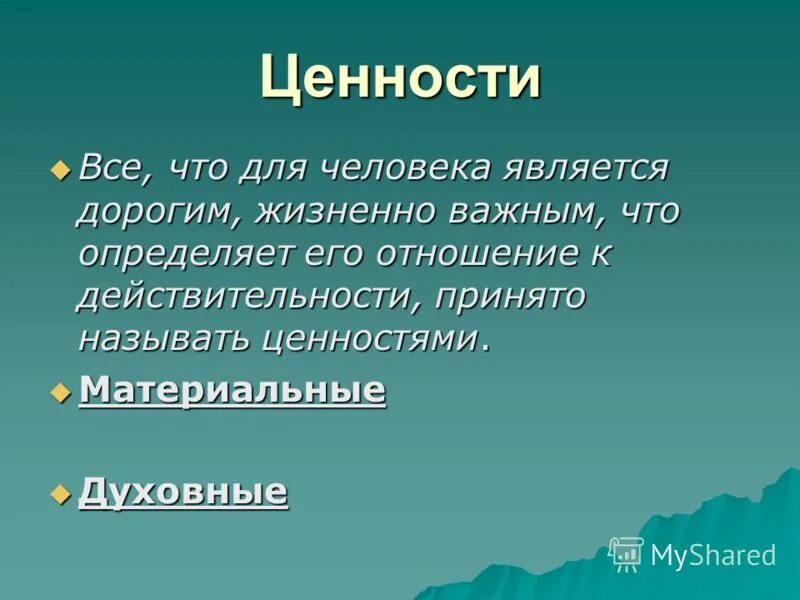 Ценности

Все, что для человека является дорогим, жизненно важным, что определяет его отношение к действительности, принято называть ценностями.

Материальные

Духовные

MyShared